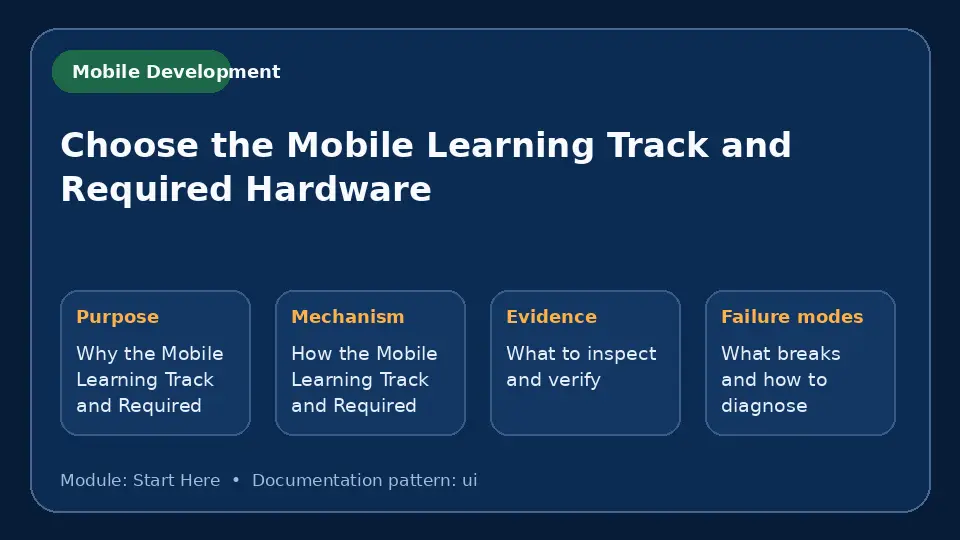 Mobile Development

Choose the Mobile Learning Track and Required Hardware

Purpose
Why the Mobile Learning Track and Required

Mechanism
How the Mobile Learning Track and Required

Evidence
What to inspect and verify

Failure modes
What breaks and how to diagnose

Module: Start Here • Documentation pattern: ui